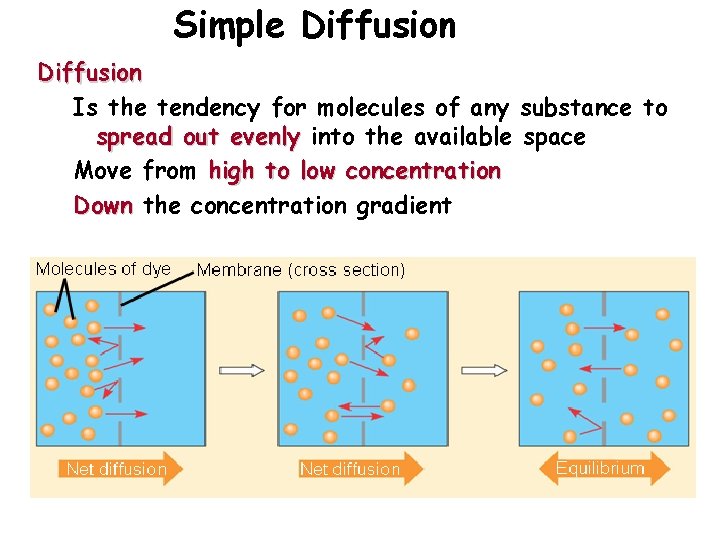 Simple Diffusion

Diffusion

Is the tendency for molecules of any substance to spread out evenly into the available space

Move from high to low concentration

Down the concentration gradient

Molecules of dye

Membrane (cross section)

Net diffusion

Net diffusion

Equilibrium